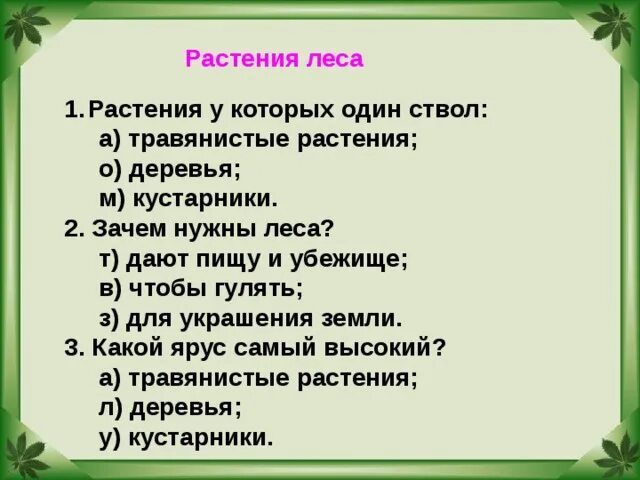 Растения леса

1. Растения у которых один ствол:
а) травянистые растения;
о) деревья;
м) кустарники.
2. Зачем нужны леса?
т) дают пищу и убежище;
в) чтобы гулять;
з) для украшения земли.
3. Какой ярус самый высокий?
а) травянистые растения;
л) деревья;
у) кустарники.